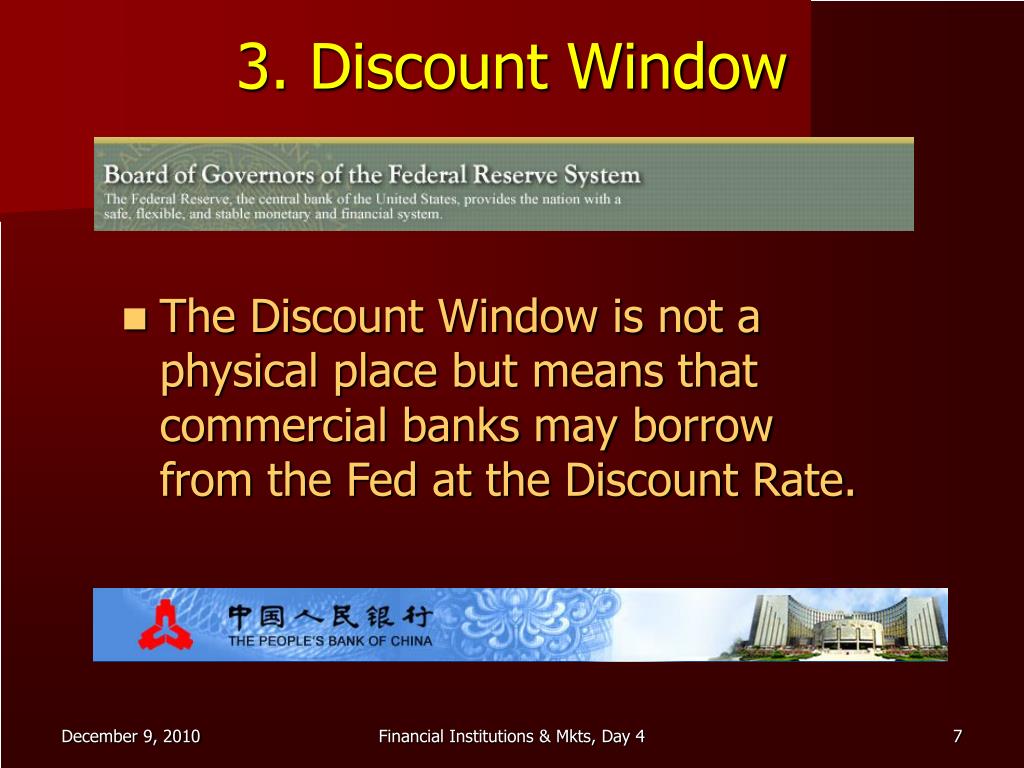 3. Discount Window

Board of Governors of the Federal Reserve System
The Federal Reserve, the central bank of the United States, provides the nation with a safe, flexible, and stable monetary and financial system.

The Discount Window is not a physical place but means that commercial banks may borrow from the Fed at the Discount Rate.

中国人民银行
THE PEOPLE'S BANK OF CHINA

December 9, 2010

Financial Institutions & Mkts, Day 4

7